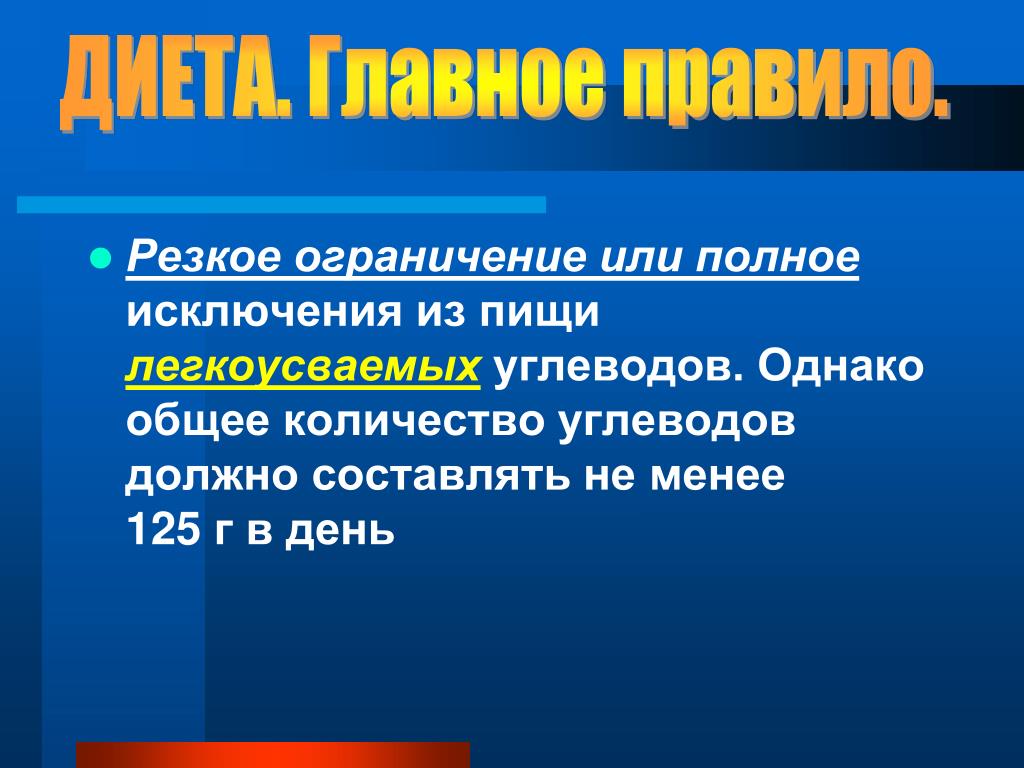 ДИЕТА. Главное правило.

Резкое ограничение или полное исключения из пищи легкоусваемых углеводов. Однако общее количество углеводов должно составлять не менее 125 г в день